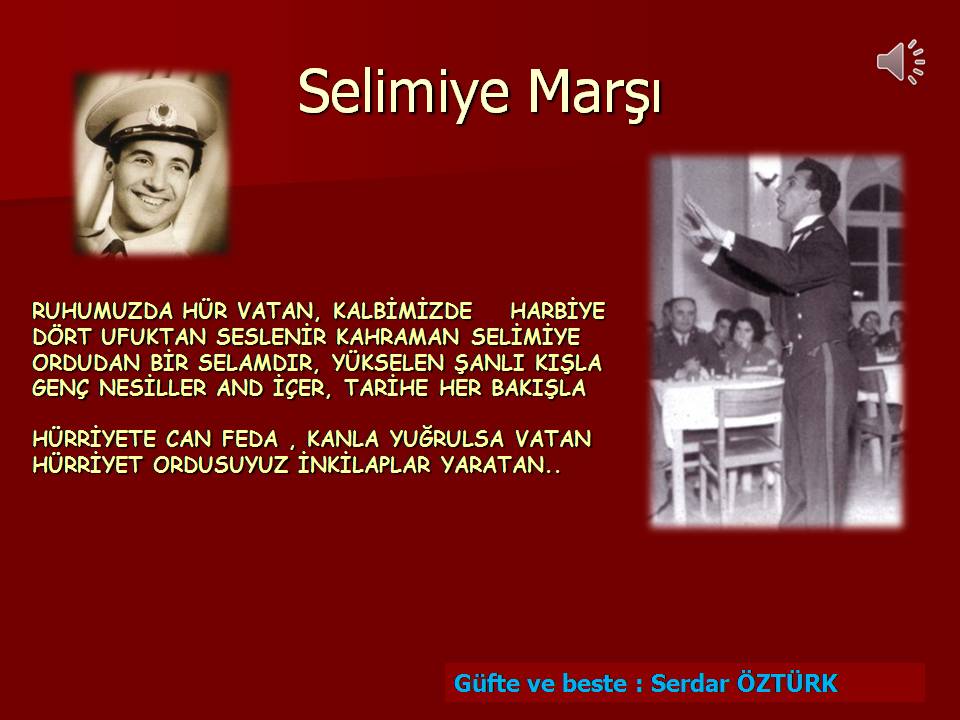 Selimiye Marşı

RUHUMUZDA HÜR VATAN, KALBİMİZDE HARBİYE
DÖRT UFUKTAN SESLENİR KAHRAMAN SELİMİYE
ORDUDAN BİR SELAMDIR, YÜKSELEN ŞANLI KIŞLA
GENÇ NESİLLER AND İÇER, TARİHE HER BAKIŞLA

HÜRRİYETE CAN FEDA , KANLA YUĞRULSA VATAN
HÜRRİYET ORDUSUYUZ İNKİLAPLAR YARATAN..

Güfte ve beste : Serdar ÖZTÜRK